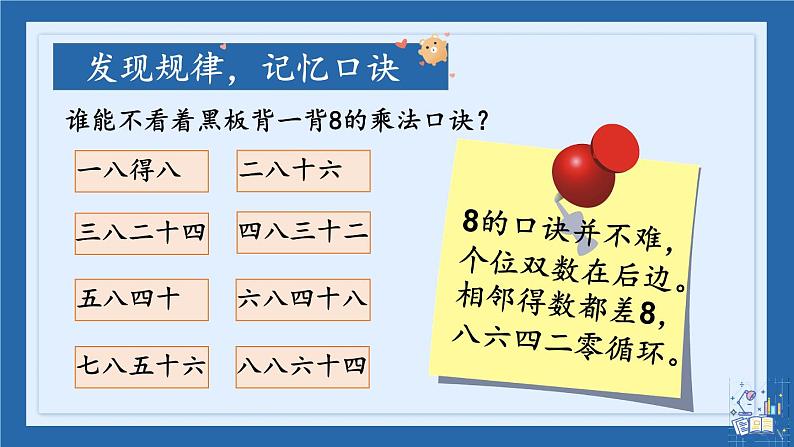 发现规律，记忆口诀

谁能不看着黑板背一背8的乘法口诀？

一八得八

二八十六

三八二十四

四八三十二

五八四十

六八四十八

七八五十六

八八六十四

8的口诀并不难，
个位双数在后边。
相邻得数都差8，
八六四二零循环。